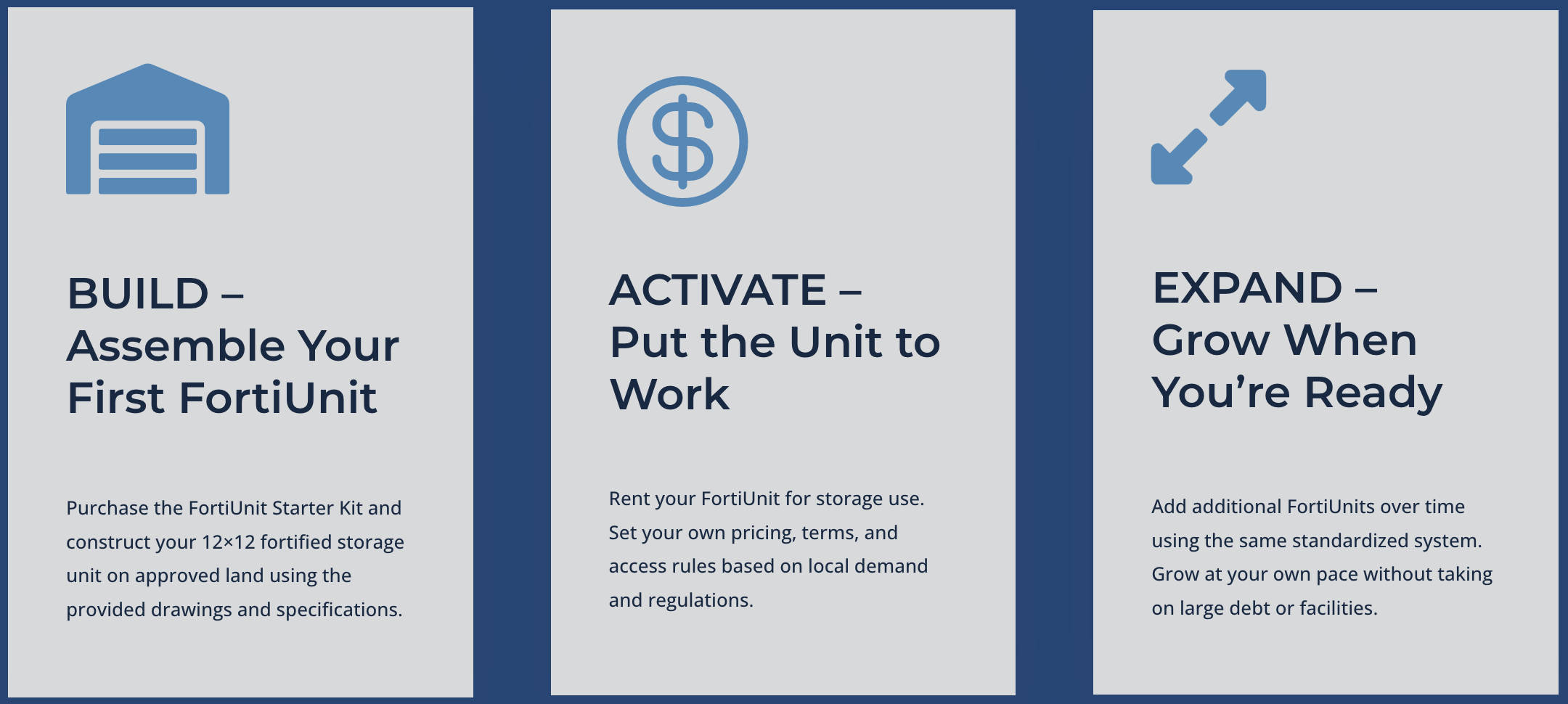 BUILD – Assemble Your First FortiUnit

Purchase the FortiUnit Starter Kit and construct your 12×12 fortified storage unit on approved land using the provided drawings and specifications.

ACTIVATE – Put the Unit to Work

Rent your FortiUnit for storage use. Set your own pricing, terms, and access rules based on local demand and regulations.

EXPAND – Grow When You’re Ready

Add additional FortiUnits over time using the same standardized system. Grow at your own pace without taking on large debt or facilities.